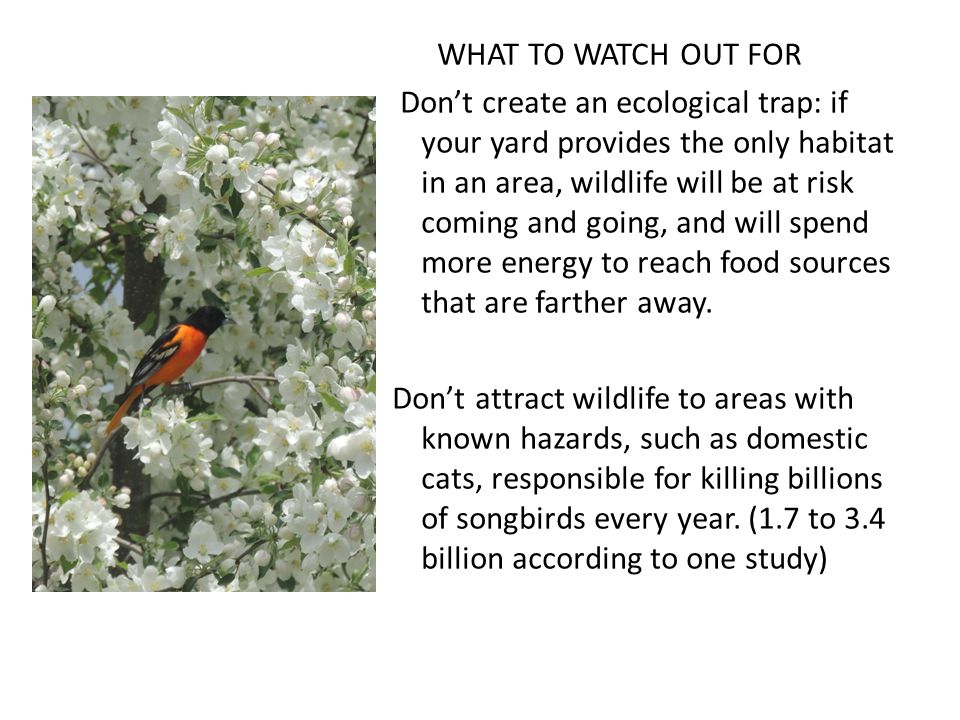 WHAT TO WATCH OUT FOR

Don’t create an ecological trap: if your yard provides the only habitat in an area, wildlife will be at risk coming and going, and will spend more energy to reach food sources that are farther away.

Don’t attract wildlife to areas with known hazards, such as domestic cats, responsible for killing billions of songbirds every year. (1.7 to 3.4 billion according to one study)